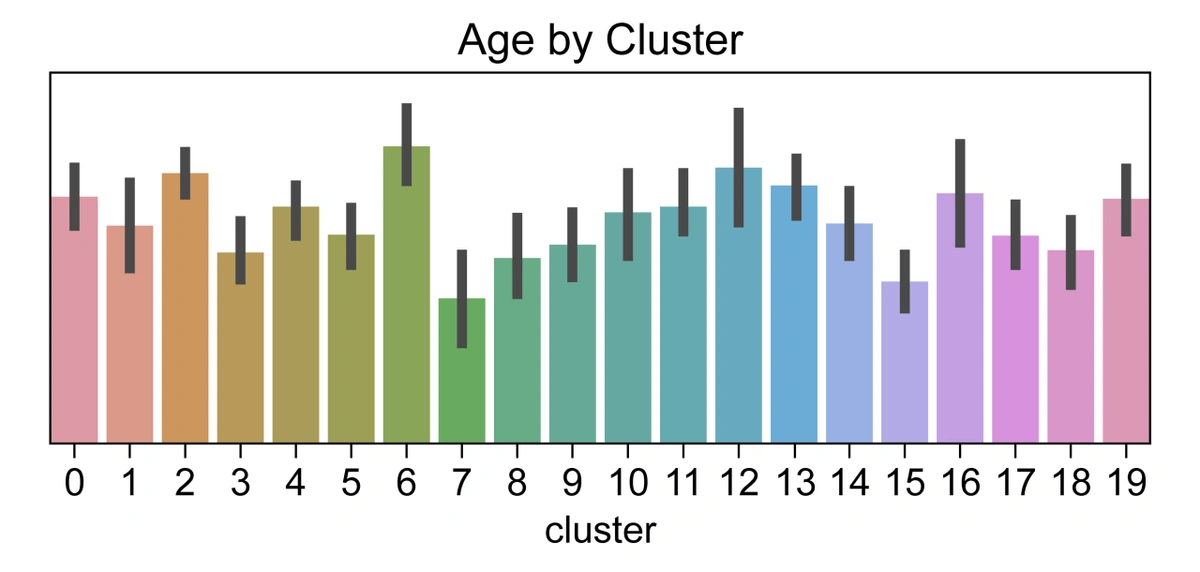 Age by Cluster

0 1 2 3 4 5 6 7 8 9 10 11 12 13 14 15 16 17 18 19

cluster